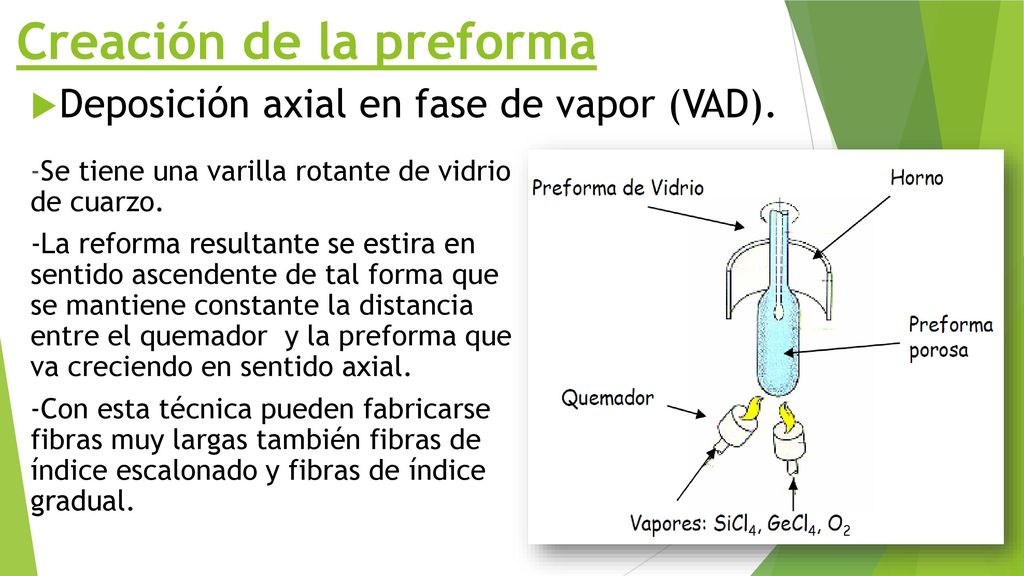 Creación de la preforma

Deposición axial en fase de vapor (VAD).

-Se tiene una varilla rotante de vidrio de cuarzo.

-La reforma resultante se estira en sentido ascendente de tal forma que se mantiene constante la distancia entre el quemador y la preforma que va creciendo en sentido axial.

-Con esta técnica pueden fabricarse fibras muy largas también fibras de índice escalonado y fibras de índice gradual.

Preforma de Vidrio

Horno

Preforma porosa

Quemador

Vapores: $SiCl_4$, $GeCl_4$, $O_2$